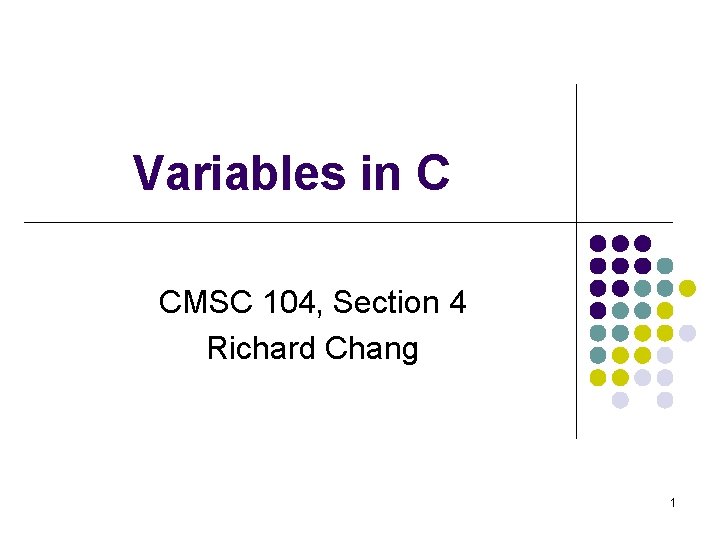 Variables in C

CMSC 104, Section 4
Richard Chang

1